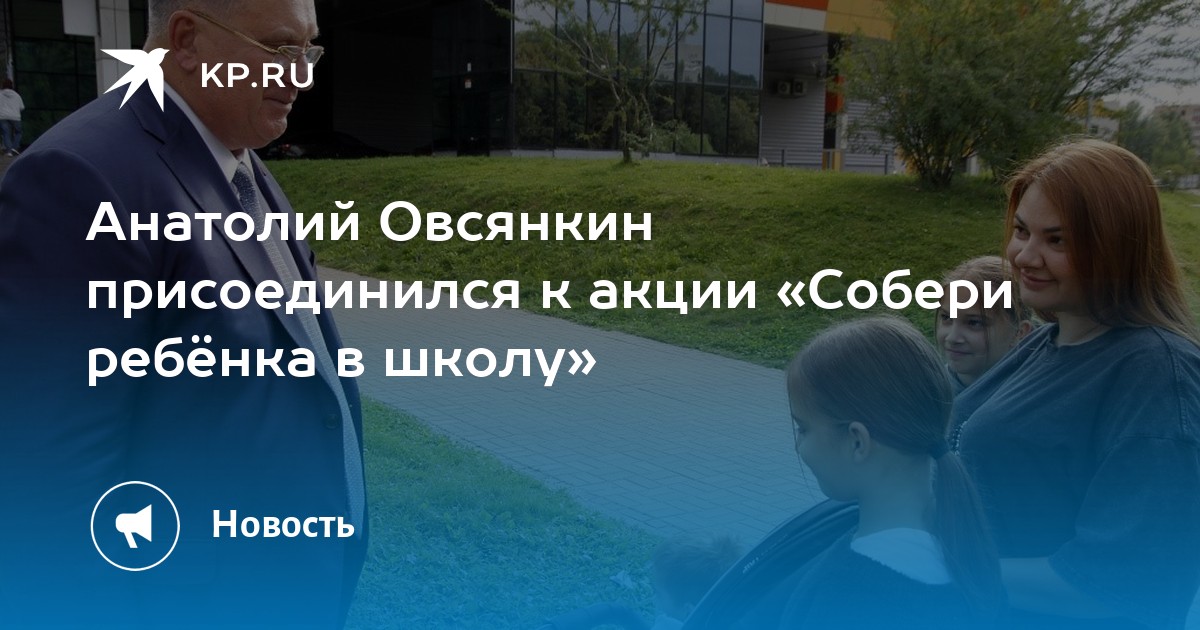 KP.RU

Анатолий Овсянкин присоединился к акции «Собери ребёнка в школу»

Новость